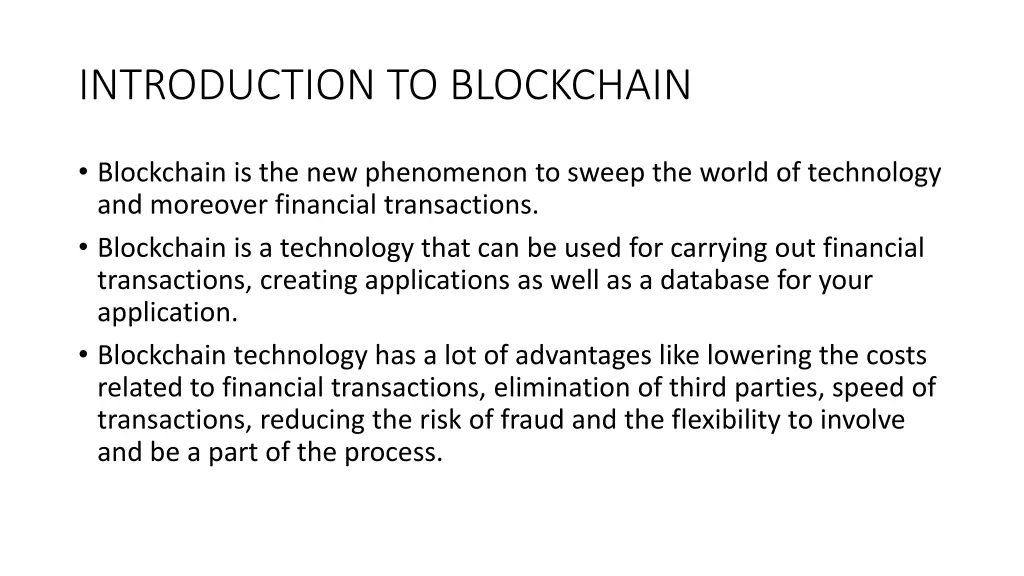 INTRODUCTION TO BLOCKCHAIN

• Blockchain is the new phenomenon to sweep the world of technology and moreover financial transactions.
• Blockchain is a technology that can be used for carrying out financial transactions, creating applications as well as a database for your application.
• Blockchain technology has a lot of advantages like lowering the costs related to financial transactions, elimination of third parties, speed of transactions, reducing the risk of fraud and the flexibility to involve and be a part of the process.